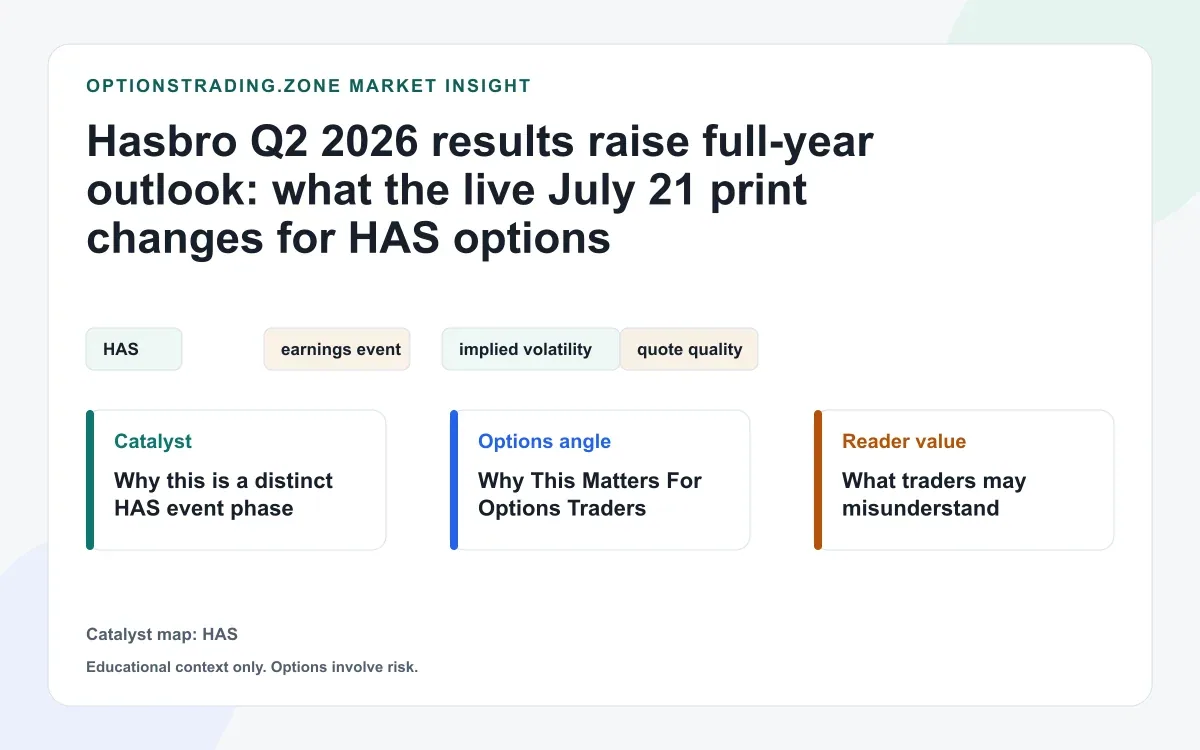 OPTIONSTRADING.ZONE MARKET INSIGHT

Hasbro Q2 2026 results raise full-year outlook: what the live July 21 print changes for HAS options

HAS

earnings event

implied volatility

quote quality

Catalyst
Why this is a distinct HAS event phase

Options angle
Why This Matters For Options Traders

Reader value
What traders may misunderstand

Catalyst map: HAS

Educational context only. Options involve risk.